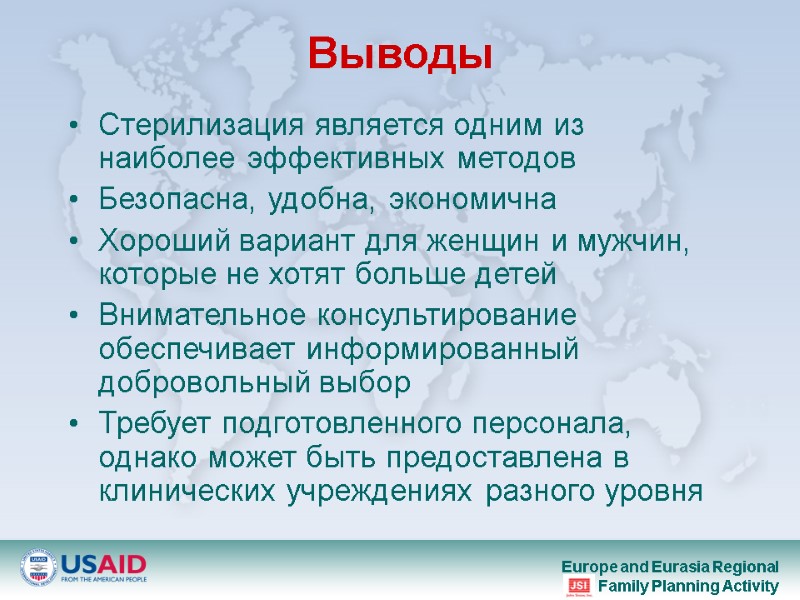 Выводы

• Стерилизация является одним из наиболее эффективных методов
• Безопасна, удобна, экономична
• Хороший вариант для женщин и мужчин, которые не хотят больше детей
• Внимательное консультирование обеспечивает информированный добровольный выбор
• Требует подготовленного персонала, однако может быть предоставлена в клинических учреждениях разного уровня

USAID
FROM THE AMERICAN PEOPLE

Europe and Eurasia Regional
JSI Family Planning Activity